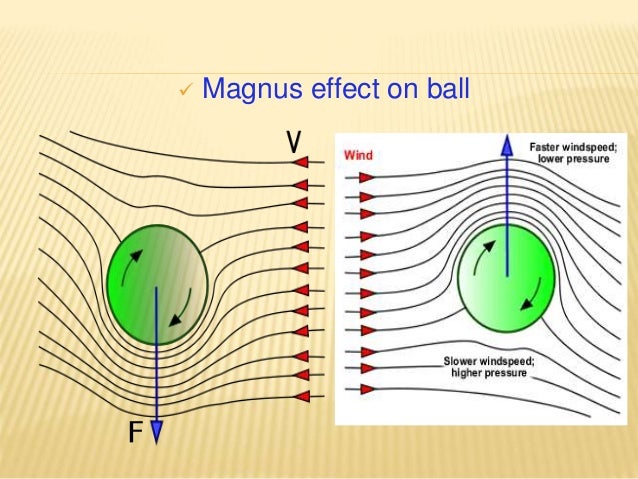 ✓ Magnus effect on ball

V

F

Wind

Faster windspeed; lower pressure

Slower windspeed; higher pressure